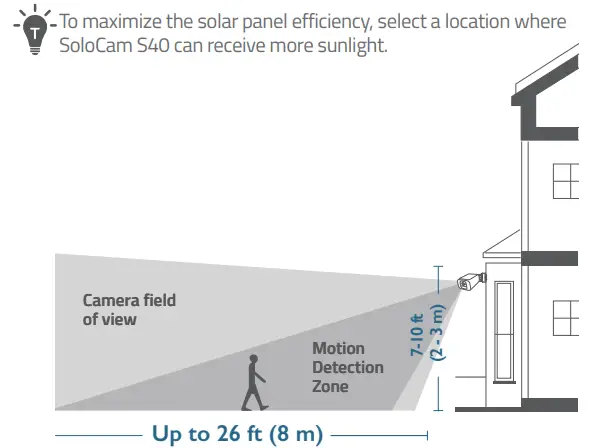 T

To maximize the solar panel efficiency, select a location where SoloCam S40 can receive more sunlight.

Camera field of view

Motion Detection Zone

7-10 ft (2 - 3 m)

Up to 26 ft (8 m)